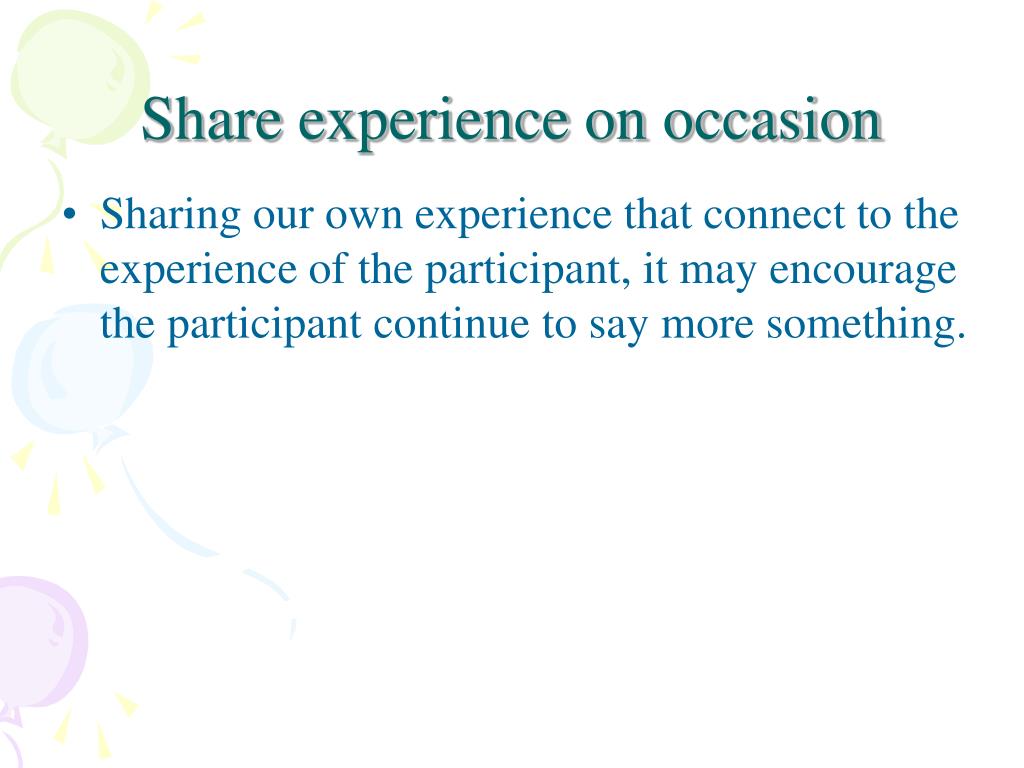 Share experience on occasion

• Sharing our own experience that connect to the experience of the participant, it may encourage the participant continue to say more something.